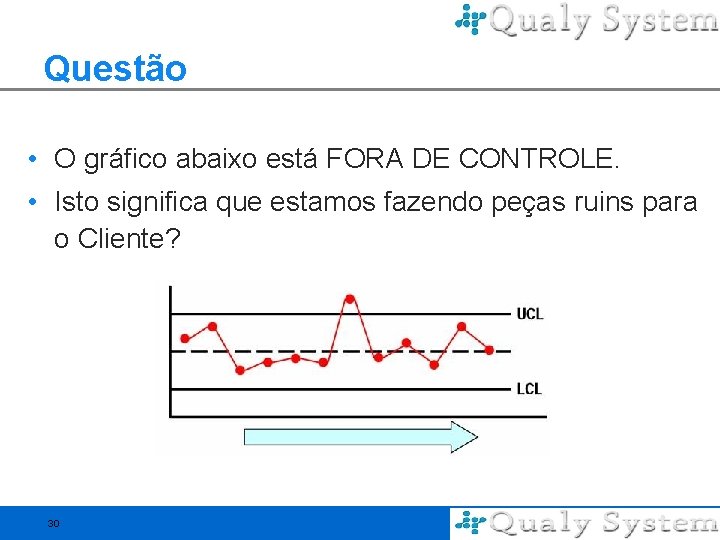 Qualy System

Questão

• O gráfico abaixo está FORA DE CONTROLE.
• Isto significa que estamos fazendo peças ruins para o Cliente?

UCL
LCL

30

Qualy System